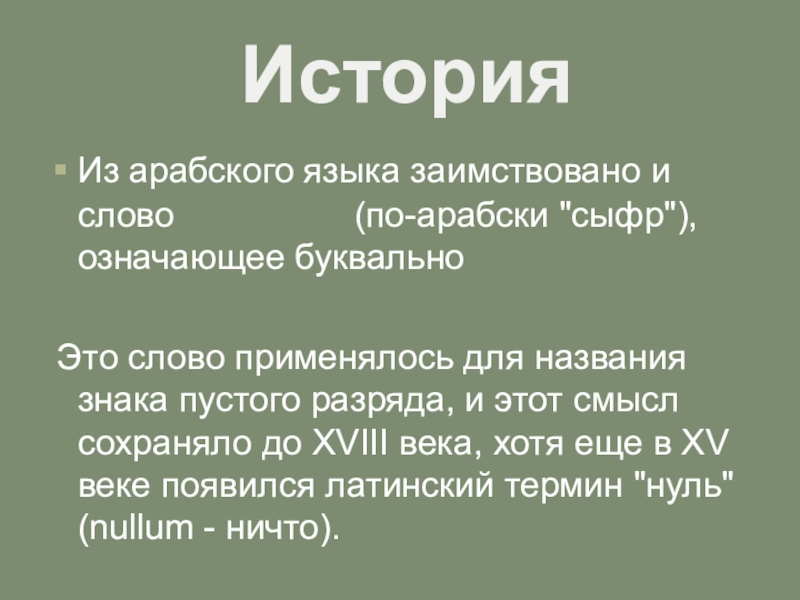 История

Из арабского языка заимствовано и слово (по-арабски "сыфр"), означающее буквально

Это слово применялось для названия знака пустого разряда, и этот смысл сохраняло до XVIII века, хотя еще в XV веке появился латинский термин "нуль" (nullum - ничто).